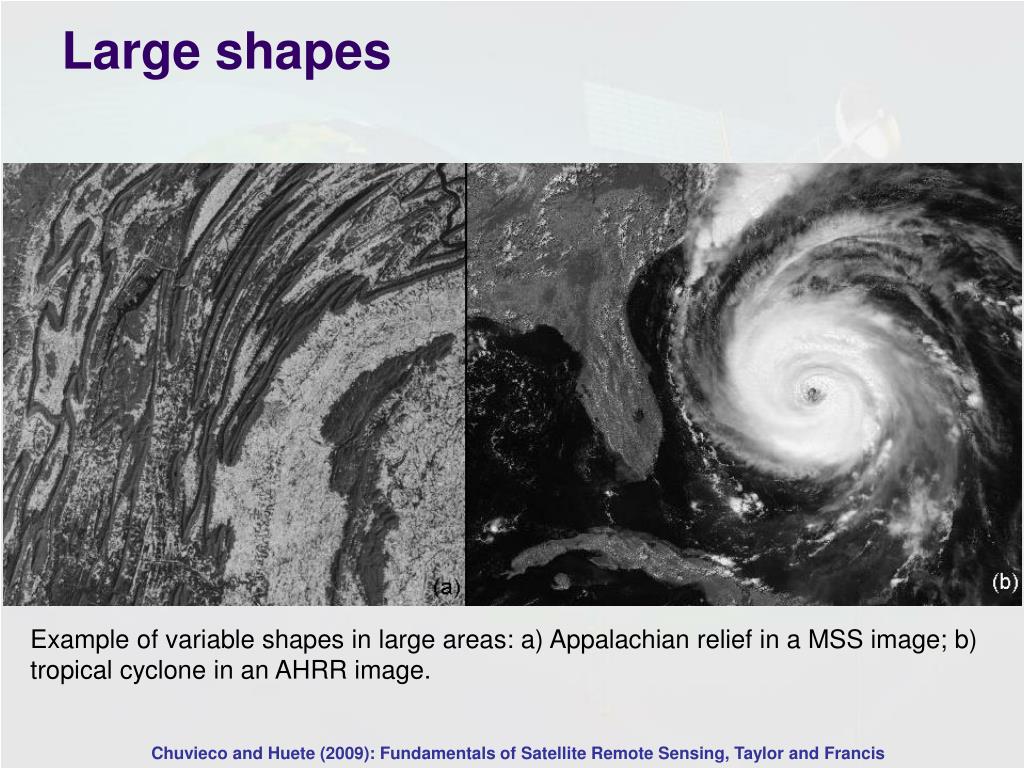 Large shapes

(a)

(b)

Example of variable shapes in large areas: a) Appalachian relief in a MSS image; b) tropical cyclone in an AHRR image.

Chuvieco and Huete (2009): Fundamentals of Satellite Remote Sensing, Taylor and Francis